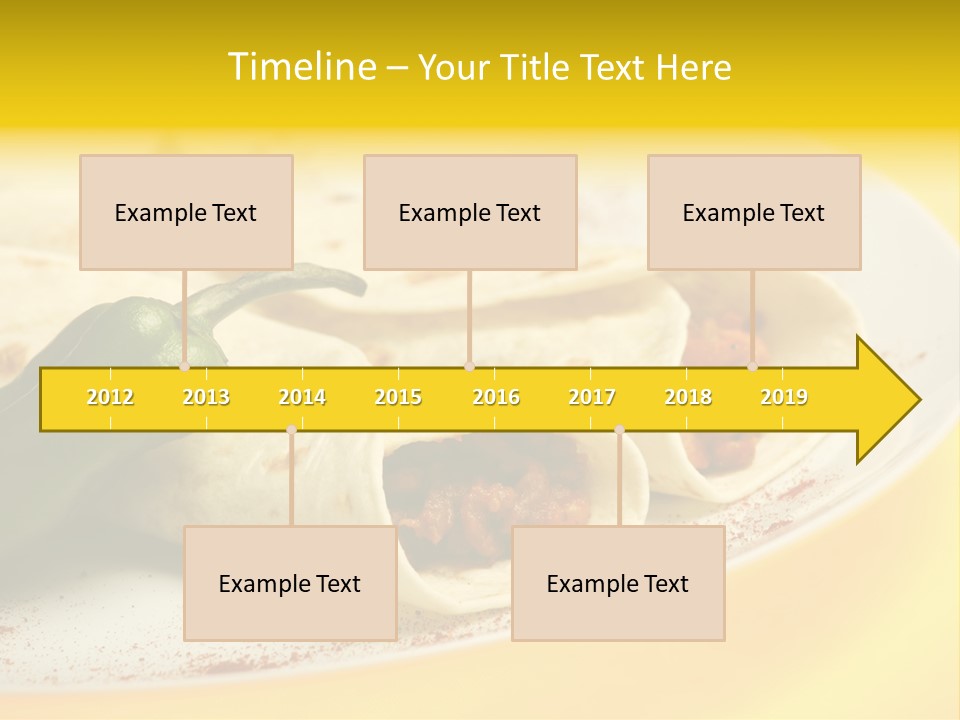 Timeline – Your Title Text Here

Example Text

Example Text

Example Text

2012 2013 2014 2015 2016 2017 2018 2019

Example Text

Example Text